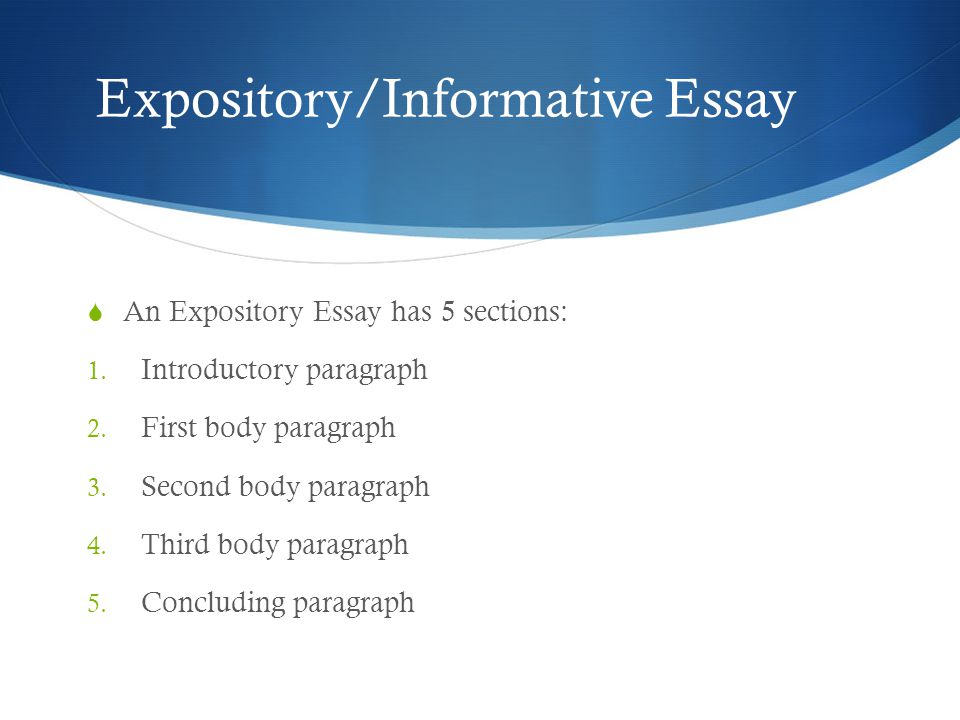 Expository/Informative Essay

An Expository Essay has 5 sections:

1. Introductory paragraph
2. First body paragraph
3. Second body paragraph
4. Third body paragraph
5. Concluding paragraph